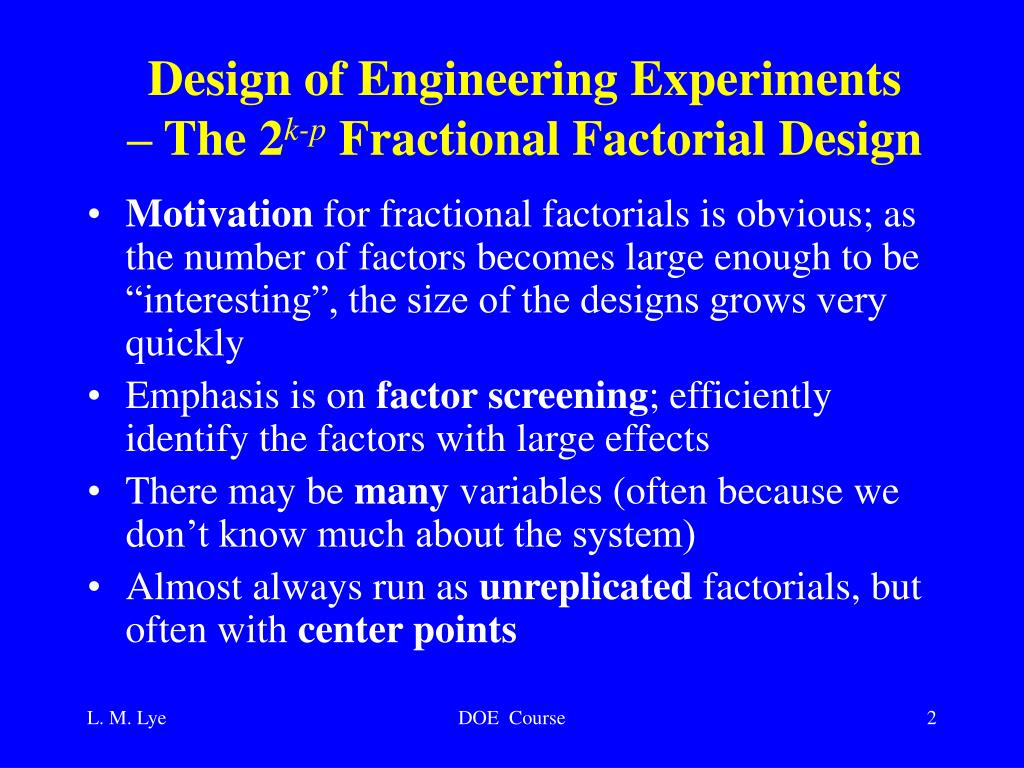 Design of Engineering Experiments – The $2^{k-p}$ Fractional Factorial Design

• Motivation for fractional factorials is obvious; as the number of factors becomes large enough to be “interesting”, the size of the designs grows very quickly

• Emphasis is on factor screening; efficiently identify the factors with large effects

• There may be many variables (often because we don’t know much about the system)

• Almost always run as unreplicated factorials, but often with center points

L. M. Lye

DOE Course

2